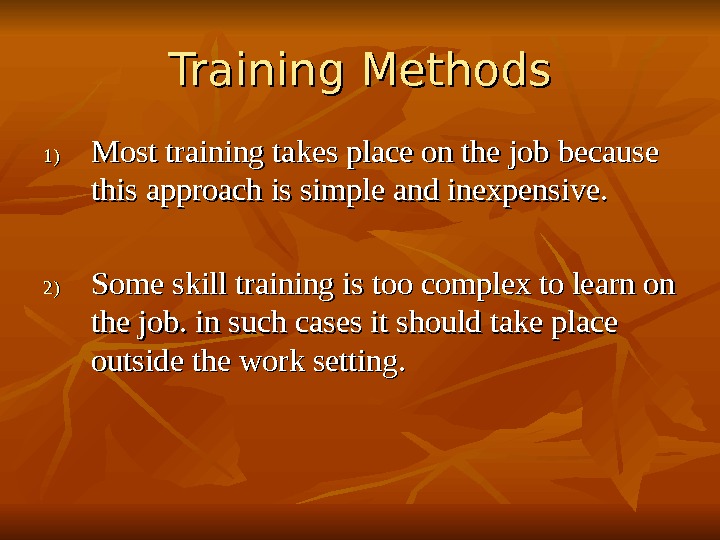 Training Methods

1) Most training takes place on the job because this approach is simple and inexpensive.

2) Some skill training is too complex to learn on the job. in such cases it should take place outside the work setting.